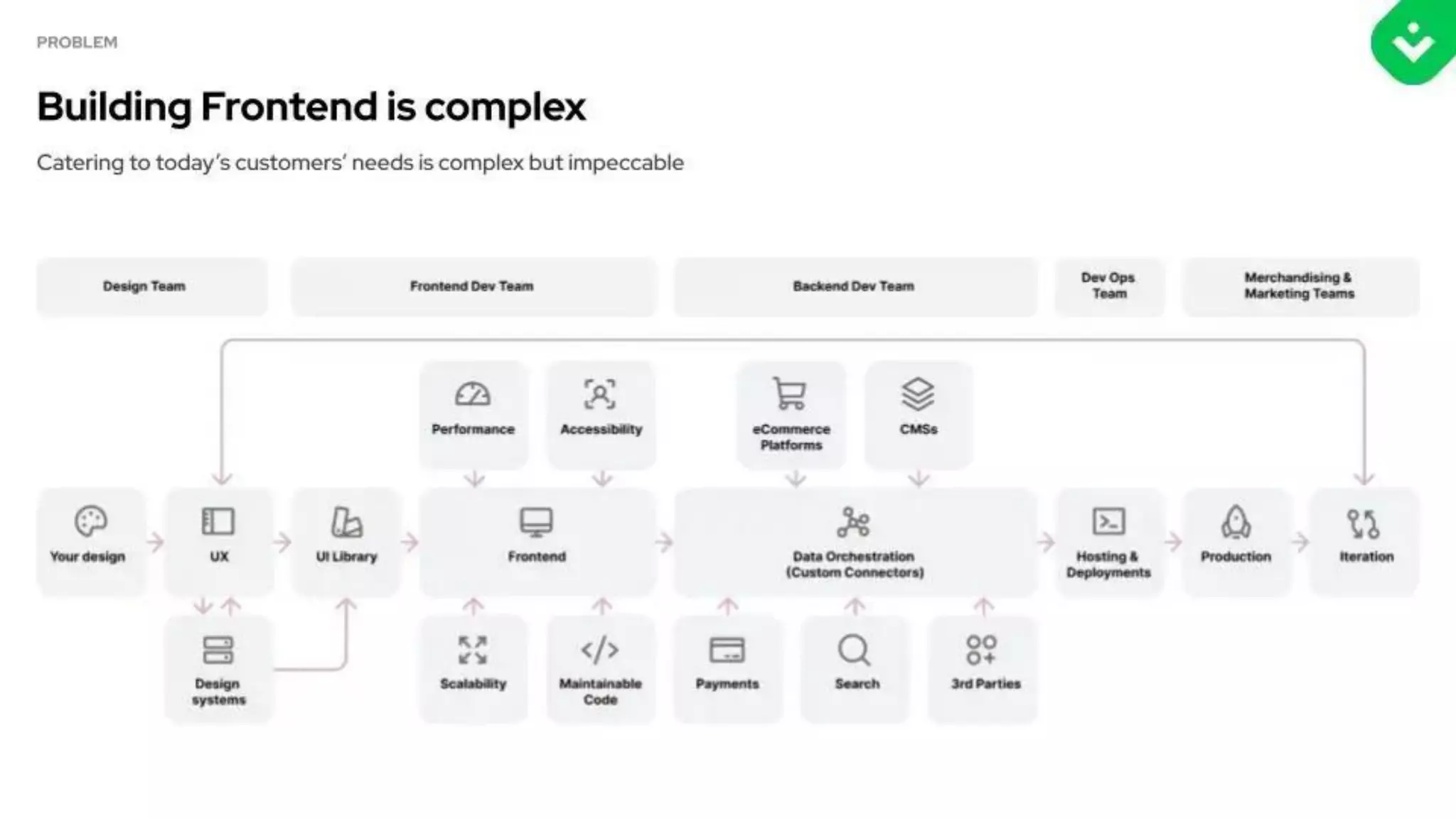 PROBLEM

Building Frontend is complex

Catering to today's customers' needs is complex but impeccable

Design Team

Frontend Dev Team

Backend Dev Team

Dev Ops Team

Merchandising & Marketing Teams

Performance

Accessibility

eCommerce Platforms

CMSs

Your design

UX

UI Library

Frontend

Data Orchestration (Custom Connectors)

Hosting & Deployments

Production

Iteration

Design systems

Scalability

Maintainable Code

Payments

Search

3rd Parties